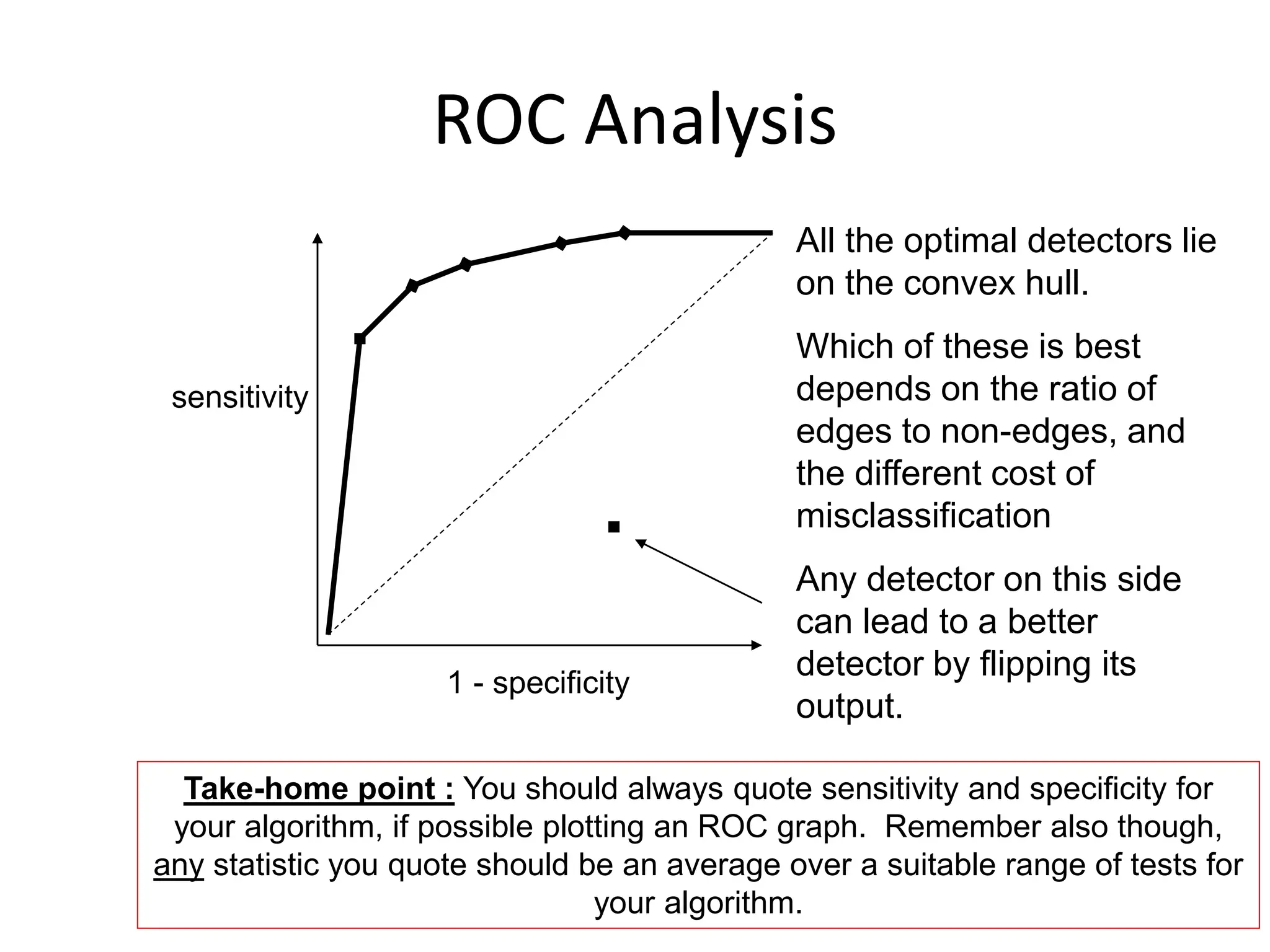 ROC Analysis

sensitivity

1 - specificity

All the optimal detectors lie on the convex hull.

Which of these is best depends on the ratio of edges to non-edges, and the different cost of misclassification

Any detector on this side can lead to a better detector by flipping its output.

Take-home point : You should always quote sensitivity and specificity for your algorithm, if possible plotting an ROC graph. Remember also though, any statistic you quote should be an average over a suitable range of tests for your algorithm.